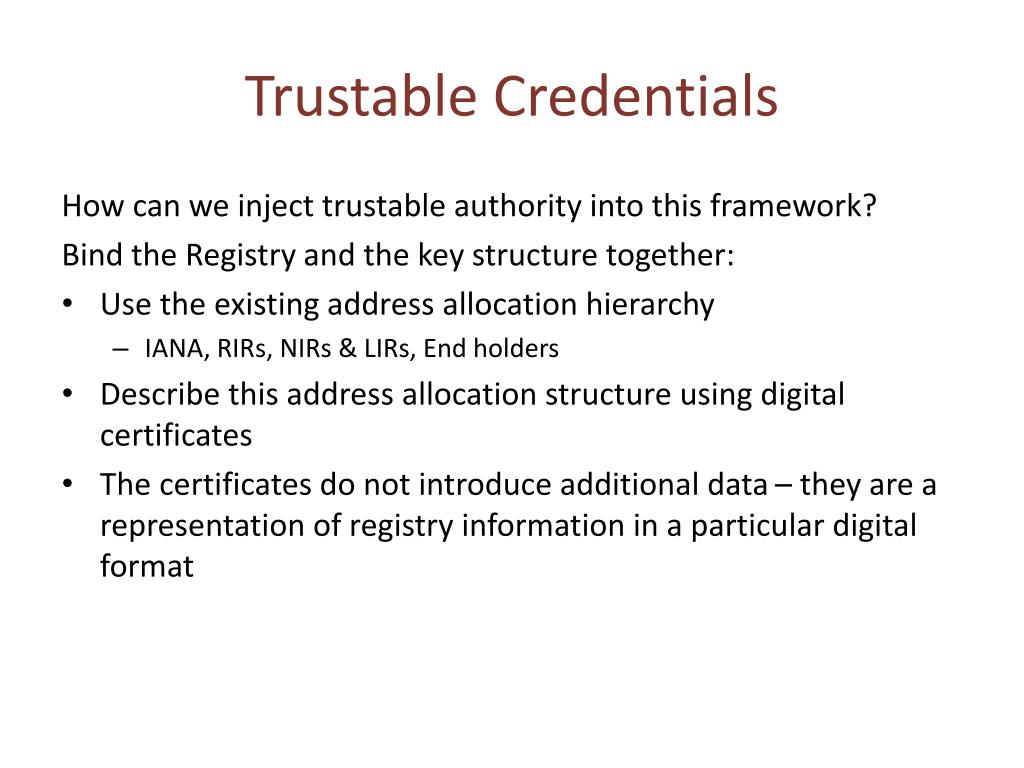 Trustable Credentials

How can we inject trustable authority into this framework?

Bind the Registry and the key structure together:

• Use the existing address allocation hierarchy
  – IANA, RIRs, NIRs & LIRs, End holders
• Describe this address allocation structure using digital certificates
• The certificates do not introduce additional data – they are a representation of registry information in a particular digital format